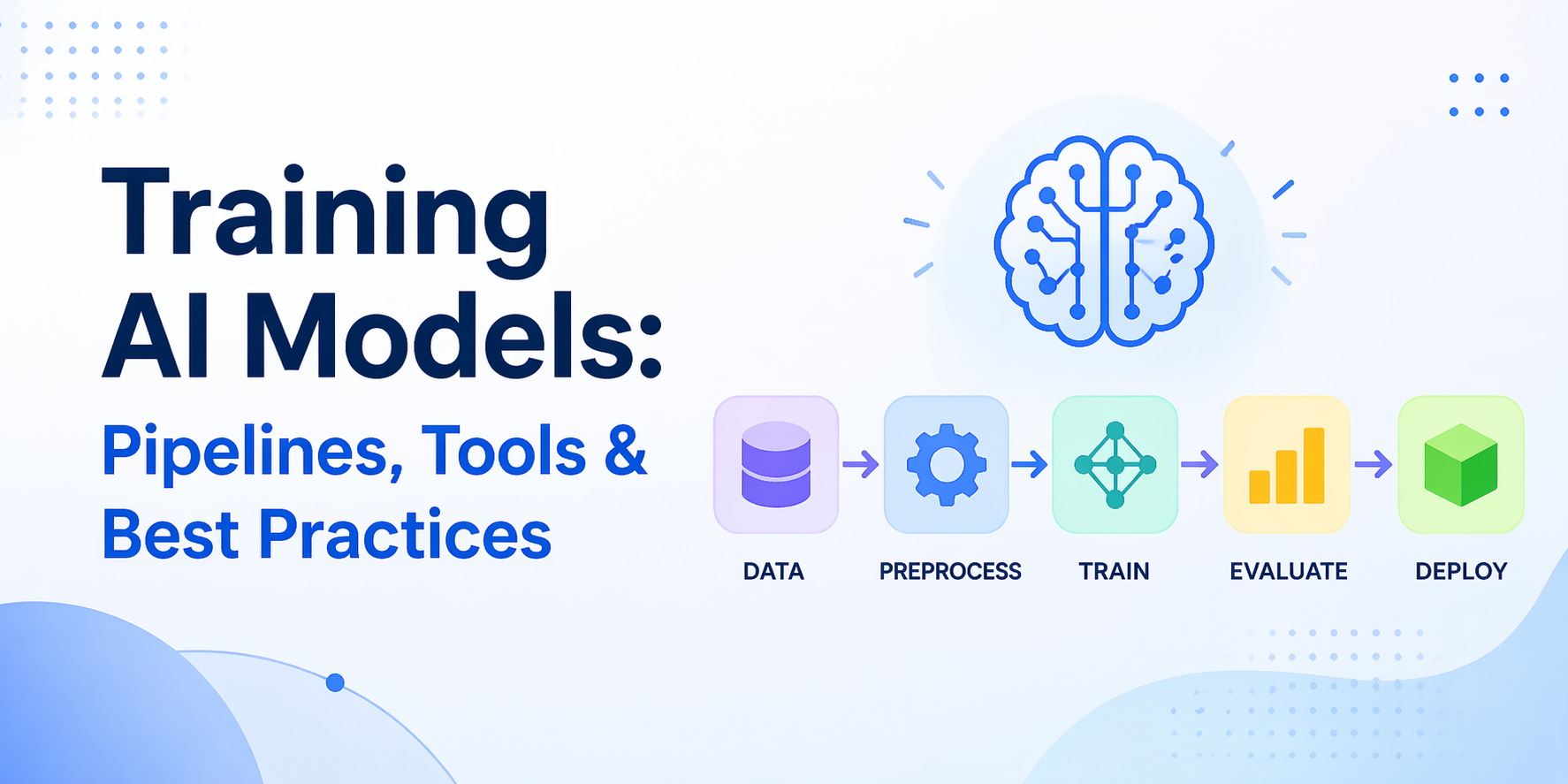 Training AI Models:

Pipelines, Tools & Best Practices

DATA

PREPROCESS

TRAIN

EVALUATE

DEPLOY